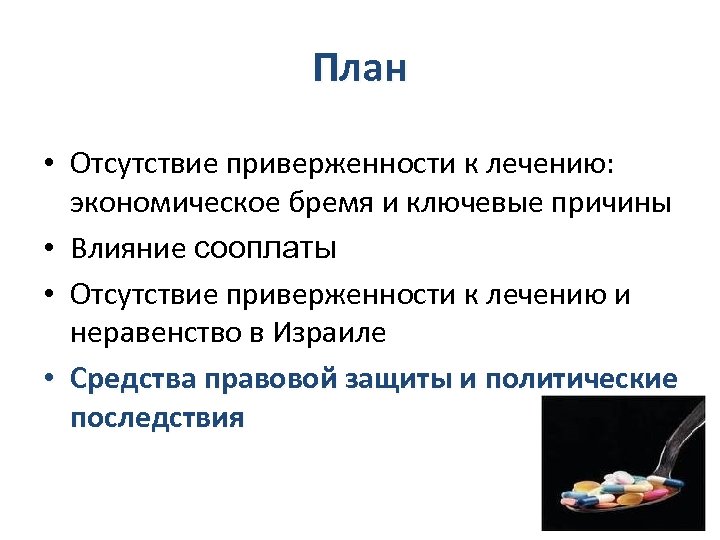 План

• Отсутствие приверженности к лечению: экономическое бремя и ключевые причины
• Влияние сооплаты
• Отсутствие приверженности к лечению и неравенство в Израиле
• Средства правовой защиты и политические последствия